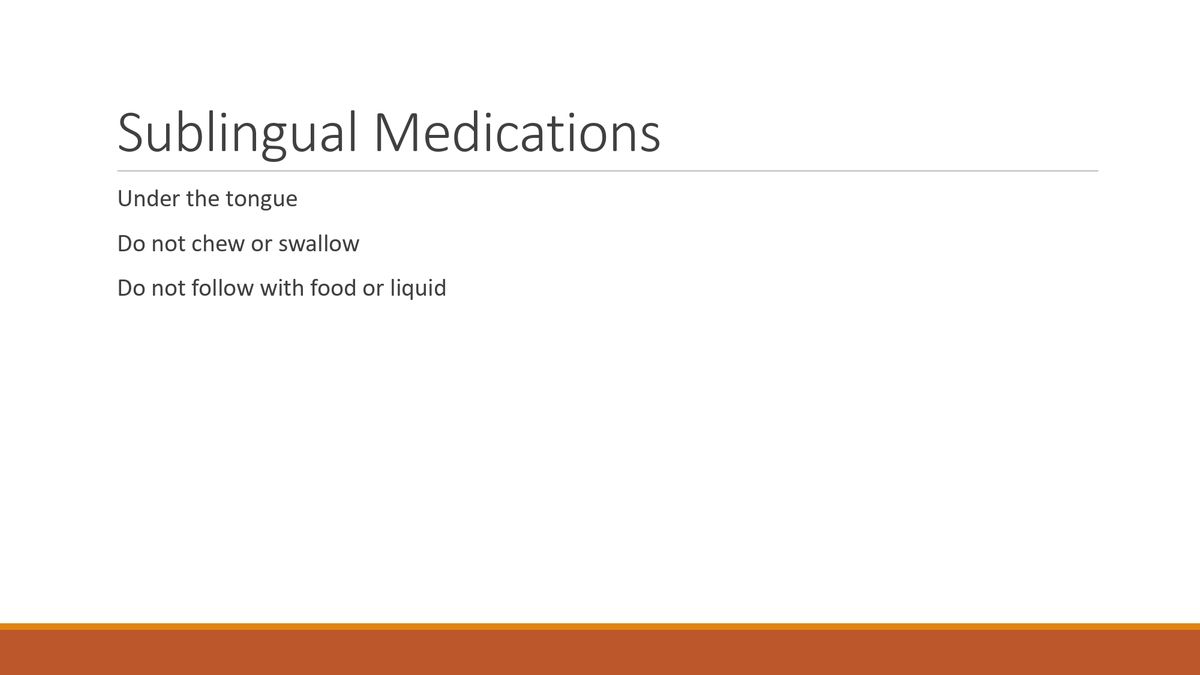 Sublingual Medications

Under the tongue

Do not chew or swallow

Do not follow with food or liquid